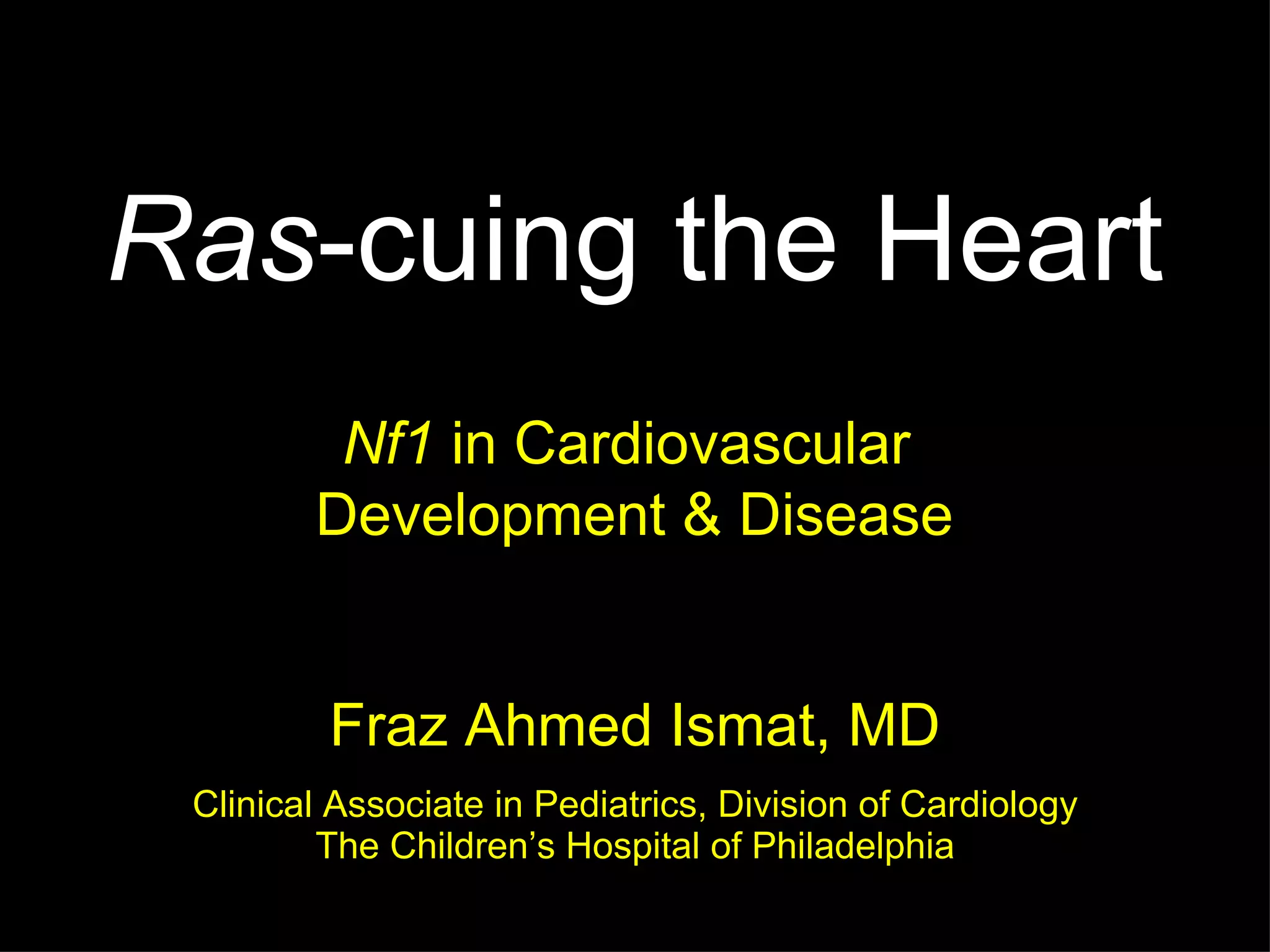 Ras-cuing the Heart

Nf1 in Cardiovascular Development & Disease

Fraz Ahmed Ismat, MD

Clinical Associate in Pediatrics, Division of Cardiology
The Children's Hospital of Philadelphia